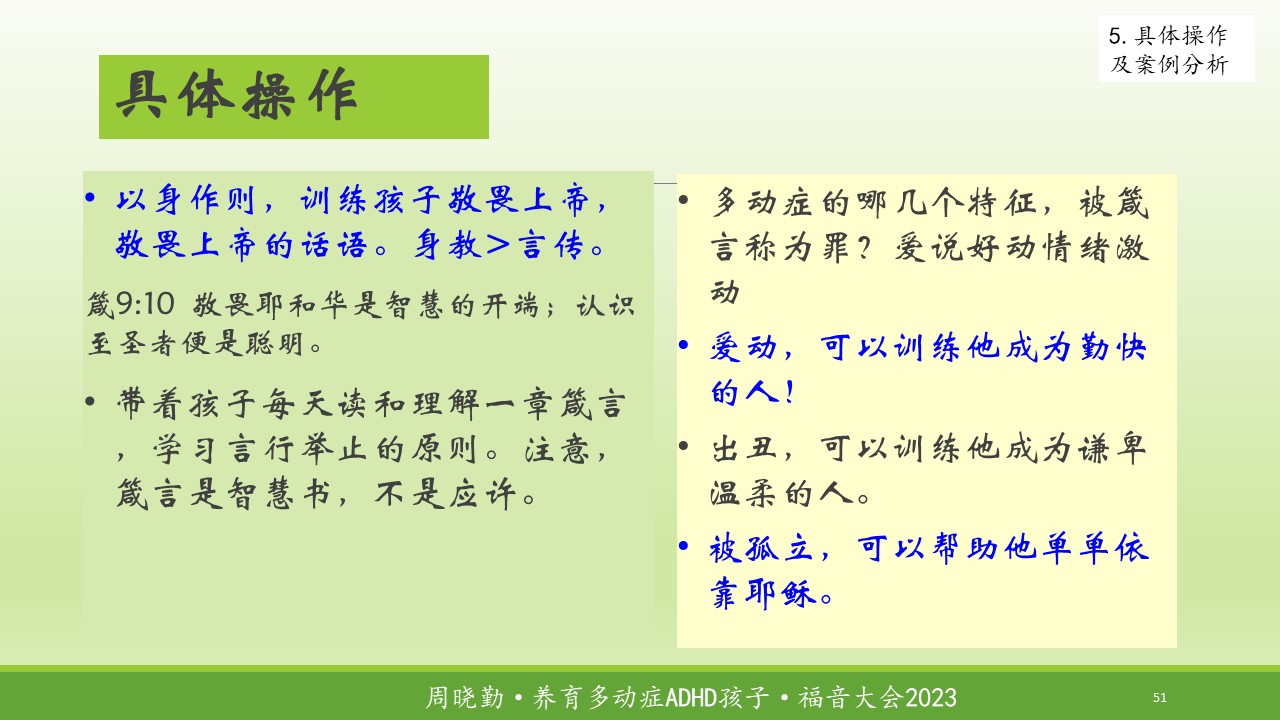 5. 具体操作及案例分析

具体操作

• 以身作则，训练孩子敬畏上帝，敬畏上帝的话语。身教＞言传。

箴9:10 敬畏耶和华是智慧的开端；认识至圣者便是聪明。

• 带着孩子每天读和理解一章箴言，学习言行举止的原则。注意，箴言是智慧书，不是应许。

• 多动症的哪几个特征，被箴言称为罪？爱说好动情绪激动

• 爱动，可以训练他成为勤快的人！

• 出丑，可以训练他成为谦卑温柔的人。

• 被孤立，可以帮助他单单依靠耶稣。

周晓勤 • 养育多动症ADHD孩子 • 福音大会2023

51